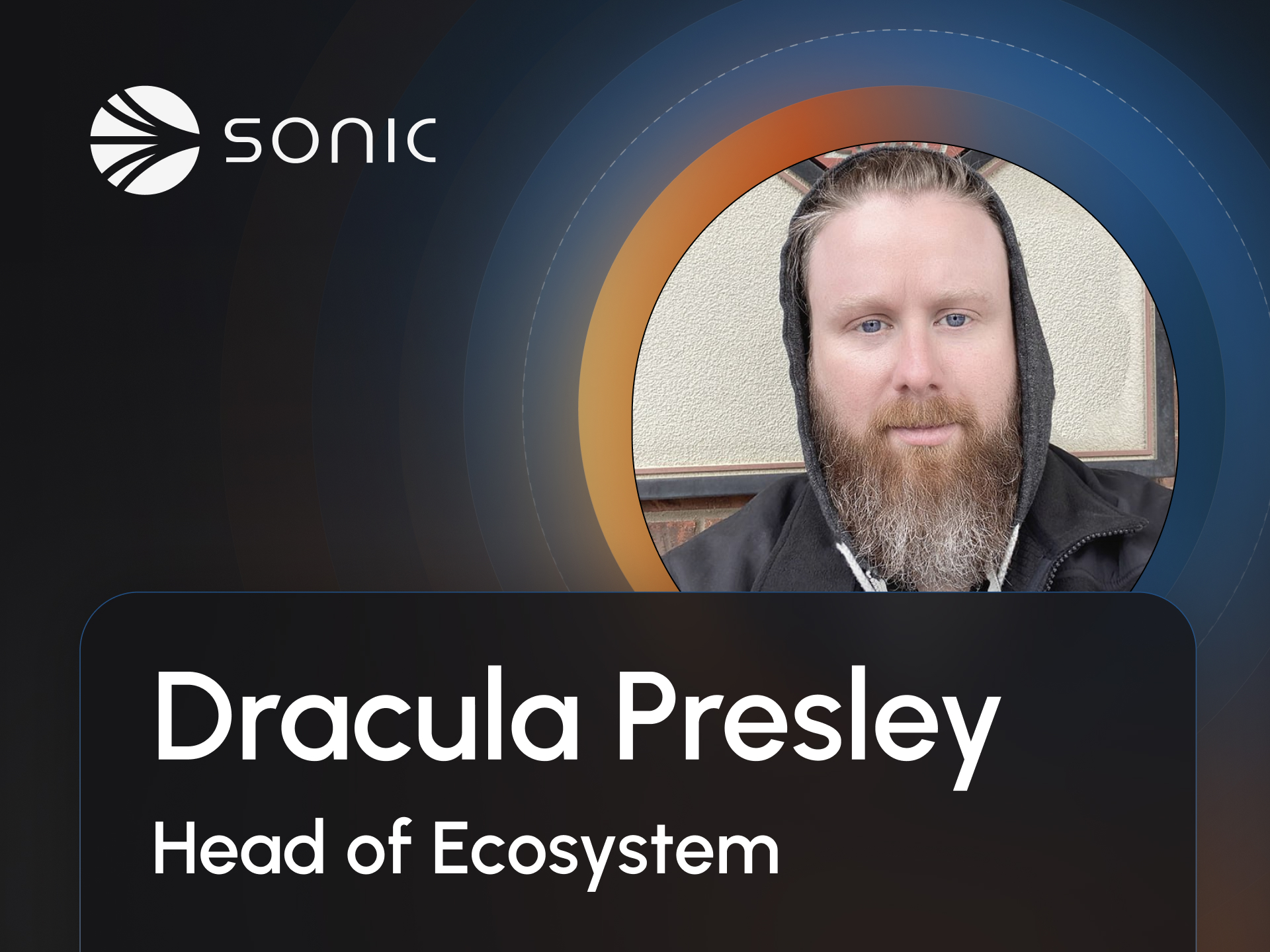 SONIC

Dracula Presley

Head of Ecosystem